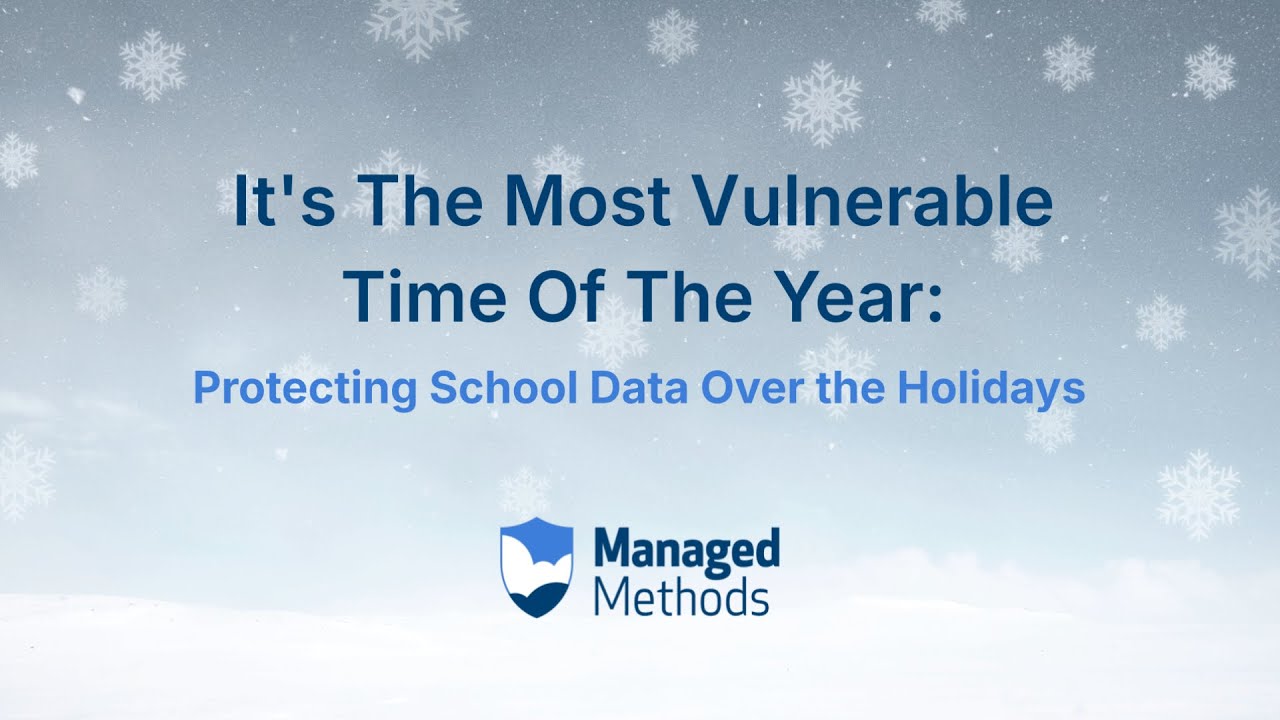 It's The Most Vulnerable Time Of The Year:

Protecting School Data Over the Holidays

Managed Methods